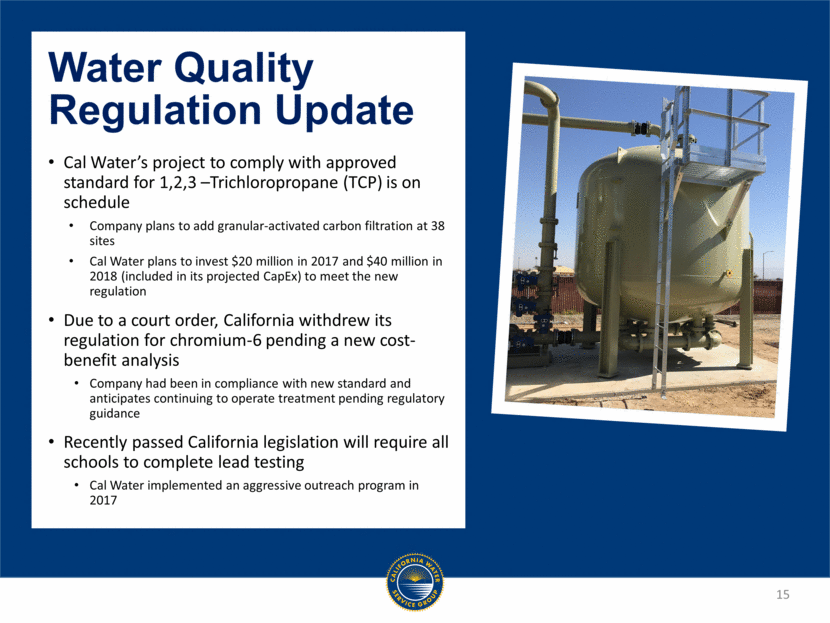 Water Quality Regulation Update

• Cal Water's project to comply with approved standard for 1,2,3 –Trichloropropane (TCP) is on schedule
  • Company plans to add granular-activated carbon filtration at 38 sites
  • Cal Water plans to invest \$20 million in 2017 and \$40 million in 2018 (included in its projected CapEx) to meet the new regulation
• Due to a court order, California withdrew its regulation for chromium-6 pending a new cost-benefit analysis
  • Company had been in compliance with new standard and anticipates continuing to operate treatment pending regulatory guidance
• Recently passed California legislation will require all schools to complete lead testing
  • Cal Water implemented an aggressive outreach program in 2017

CALIFORNIA WATER SERVICE GROUP

15